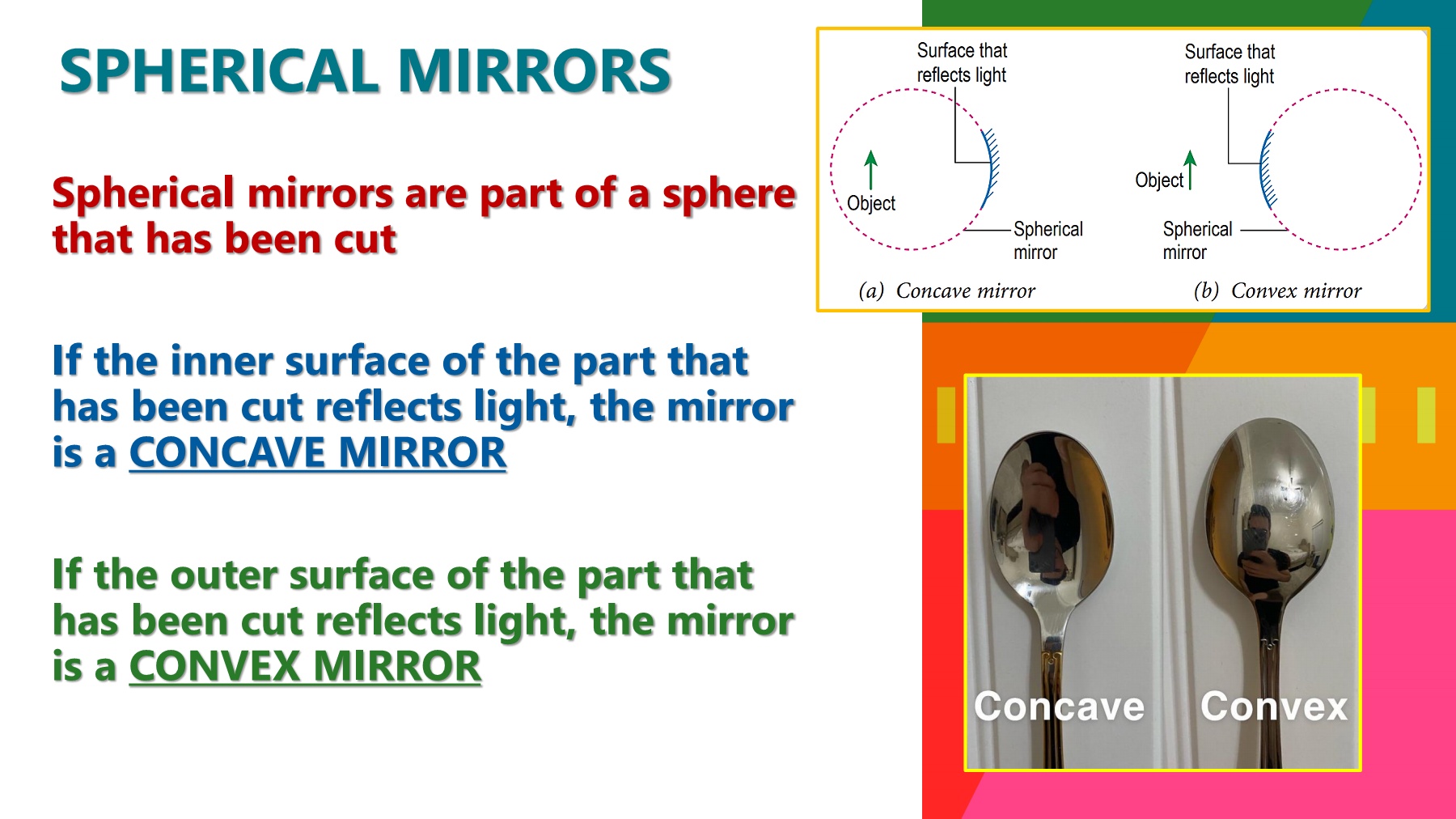 SPHERICAL MIRRORS

Spherical mirrors are part of a sphere that has been cut

If the inner surface of the part that has been cut reflects light, the mirror is a CONCAVE MIRROR

If the outer surface of the part that has been cut reflects light, the mirror is a CONVEX MIRROR

Surface that reflects light

Object

Spherical mirror

(a) Concave mirror

Surface that reflects light

Object

Spherical mirror

(b) Convex mirror

Concave

Convex